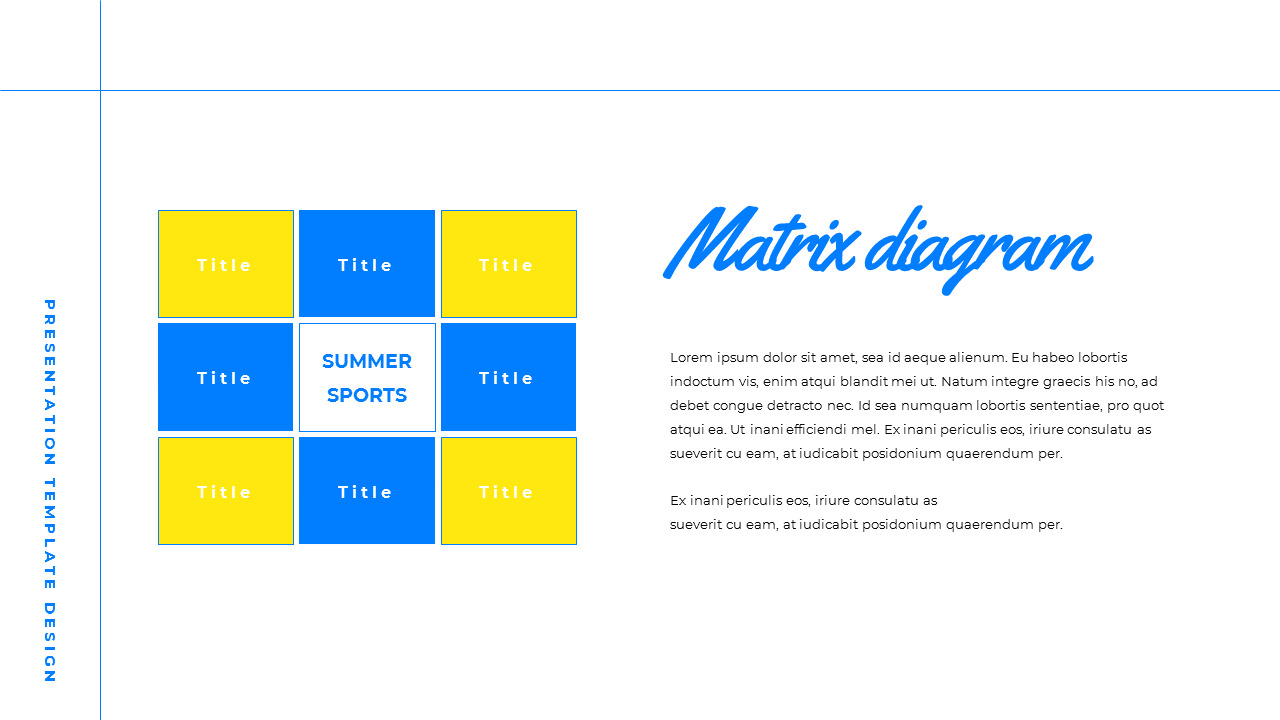 PRESENTATION TEMPLATE DESIGN

| Title | Title | Title |
|---|---|---|
| Title | SUMMER SPORTS | Title |
| Title | Title | Title |

Matrix diagram

Lorem ipsum dolor sit amet, sea id aeque alienum. Eu habeo lobortis indoctum vis, enim atqui blandit mei ut. Natum integre graecis his no, ad debet congue detracto nec. Id sea numquam lobortis sententiae, pro quot atqui ea. Ut inani efficiendi mel. Ex inani periculis eos, iriure consulatu as sueverit cu eam, at iudicabit posidonium quaerendum per.

Ex inani periculis eos, iriure consulatu as sueverit cu eam, at iudicabit posidonium quaerendum per.